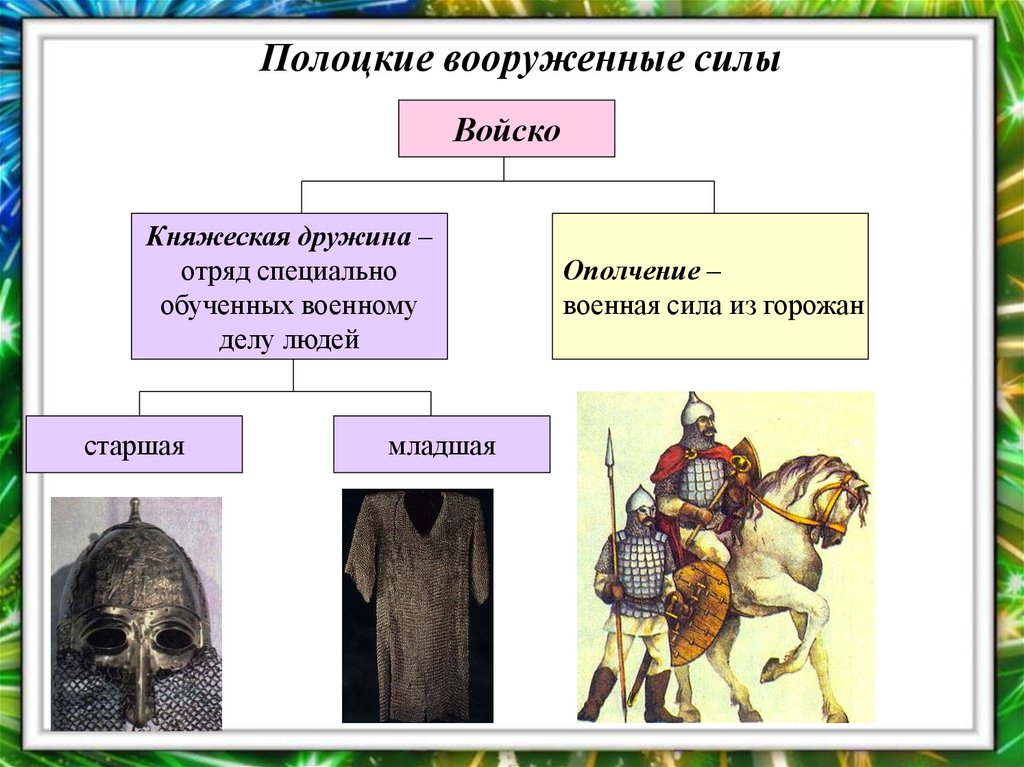 Полоцкие вооруженные силы

Войско

Княжеская дружина – отряд специально обученных военному делу людей

Ополчение – военная сила из горожан

старшая

младшая